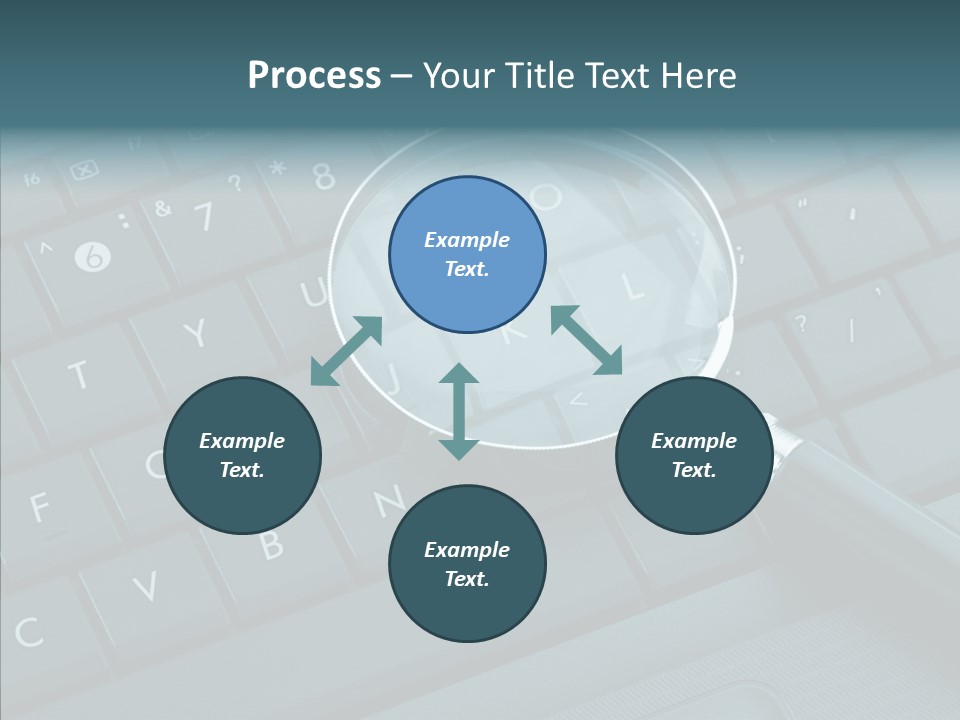 Process – Your Title Text Here

Example Text.

Example Text.

Example Text.

Example Text.